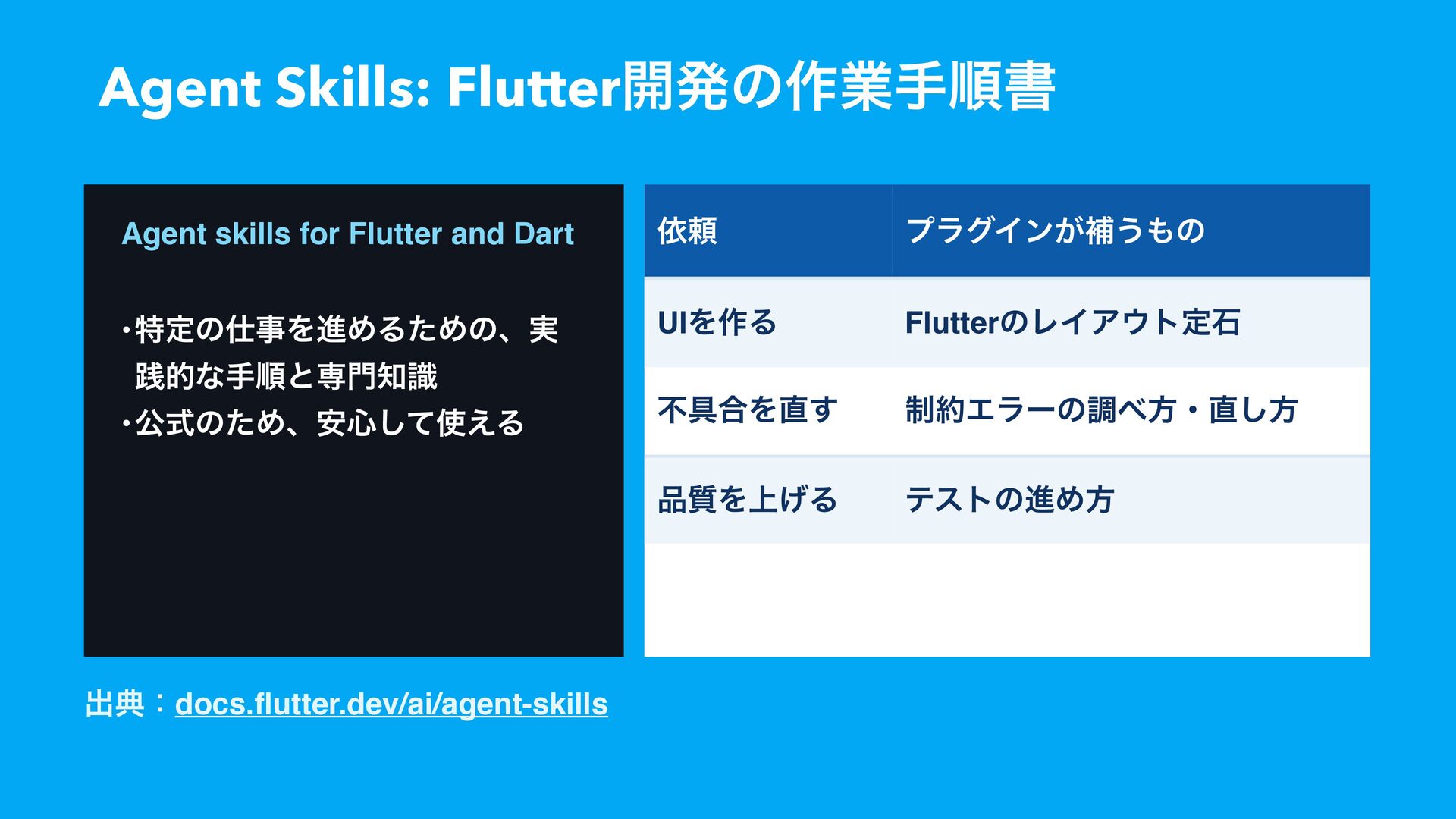 Agent Skills: Flutter開発の作業手順書

Agent skills for Flutter and Dart

・特定の仕事を進めるための、実践的な手順と専門知識
・公式のため、安心して使える

| 依頼 | プラグインが補うもの |
|---|---|
| UIを作る | Flutterのレイアウト定石 |
| 不具合を直す | 制約エラーの調べ方・直し方 |
| 品質を上げる | テストの進め方 |

出典：docs.flutter.dev/ai/agent-skills